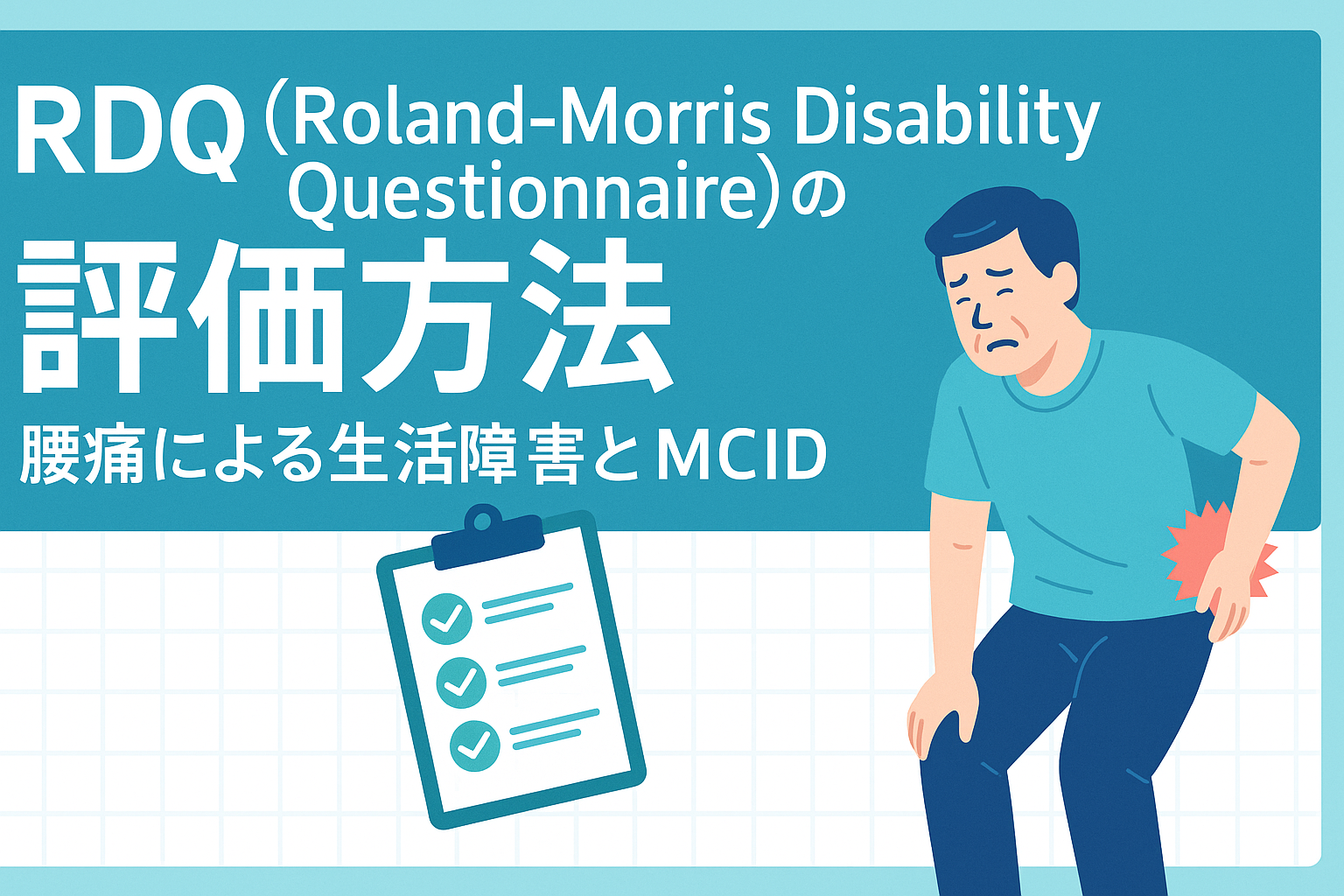 RDQ（Roland-Morris Disability Questionnaire）の

評価方法

腰痛による生活障害とMCID